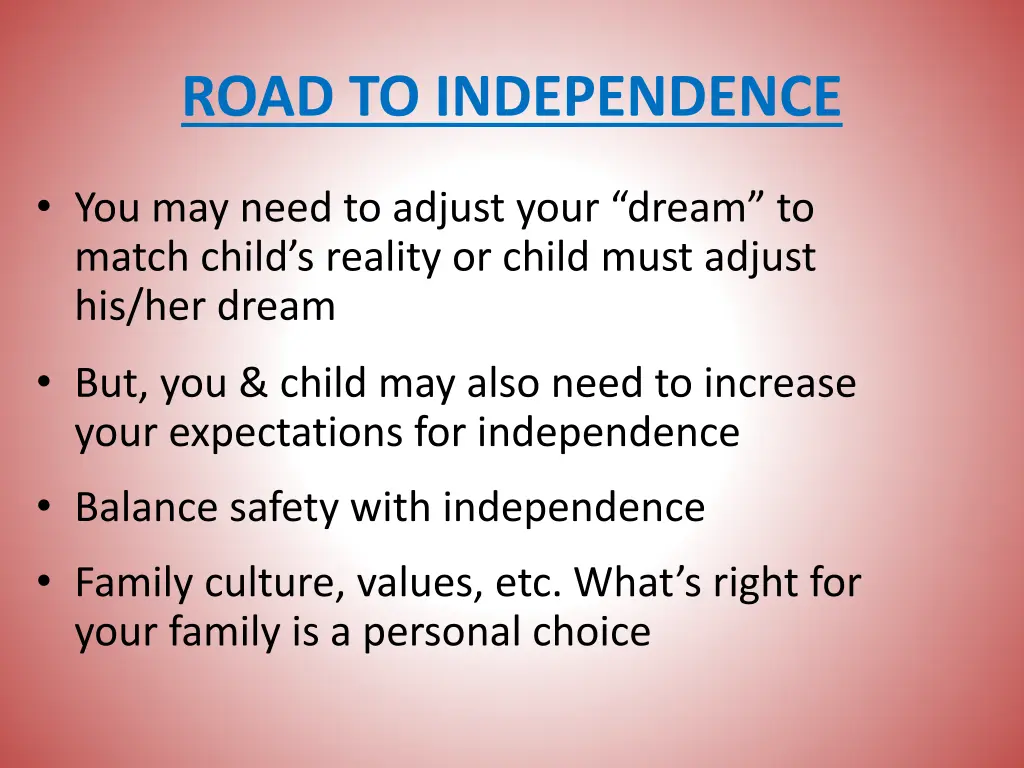 ROAD TO INDEPENDENCE

• You may need to adjust your “dream” to match child’s reality or child must adjust his/her dream

• But, you & child may also need to increase your expectations for independence

• Balance safety with independence

• Family culture, values, etc. What’s right for your family is a personal choice